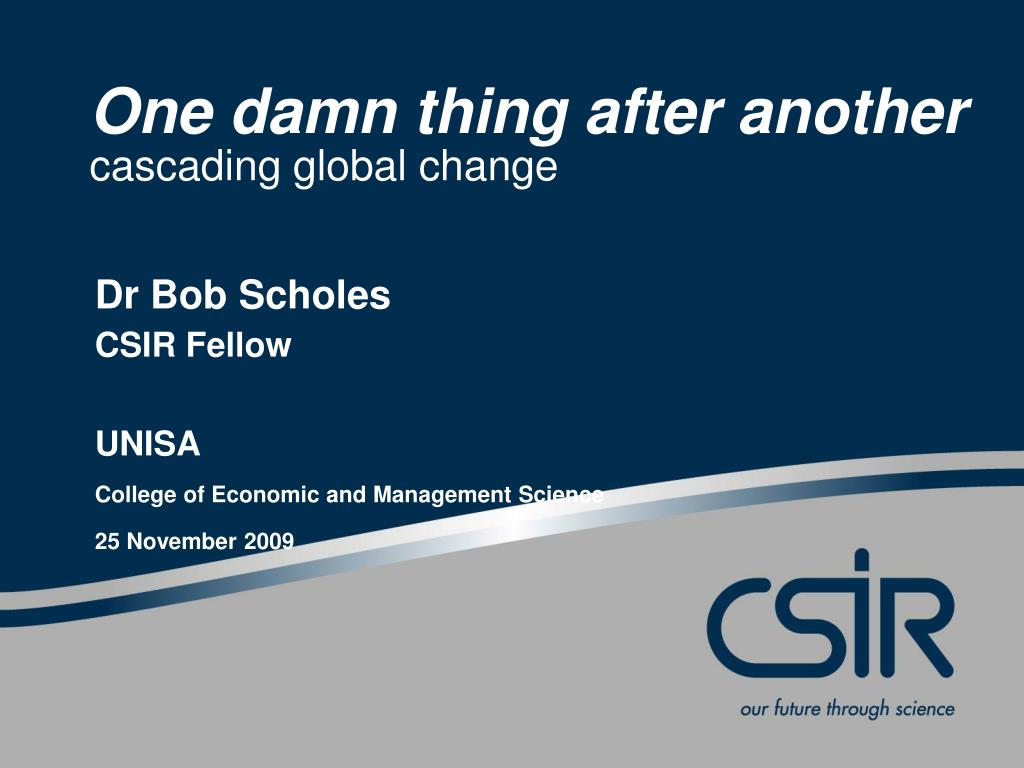 One damn thing after another
cascading global change

Dr Bob Scholes
CSIR Fellow

UNISA

College of Economic and Management Science

25 November 2009

CSIR
our future through science